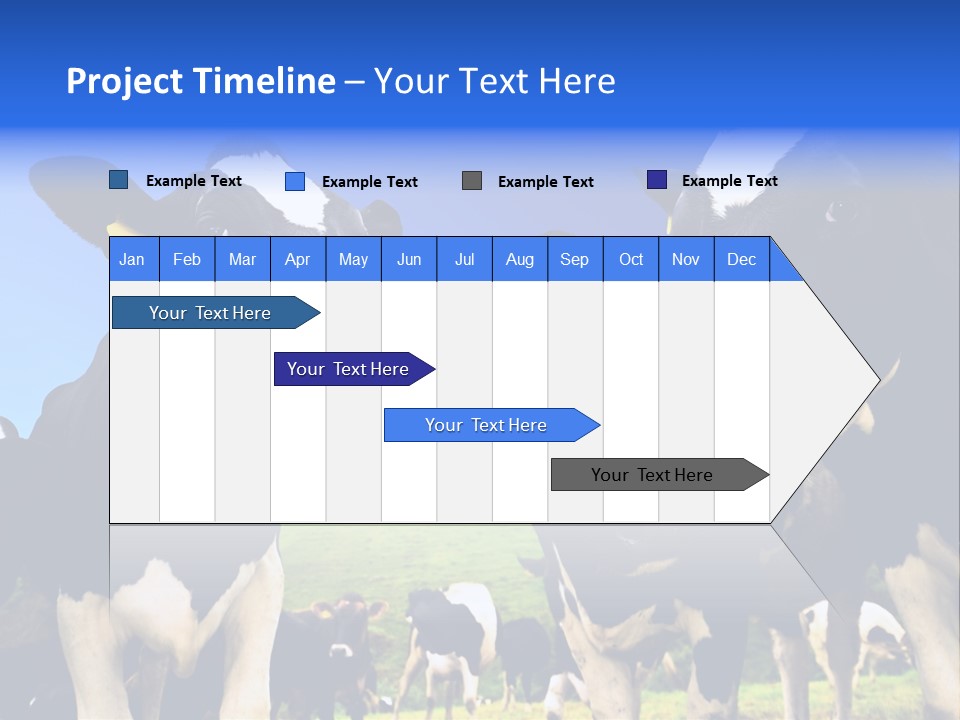 Project Timeline – Your Text Here

Example Text
Example Text
Example Text
Example Text

| Jan | Feb | Mar | Apr | May | Jun | Jul | Aug | Sep | Oct | Nov | Dec |
|---|---|---|---|---|---|---|---|---|---|---|---|

Your Text Here
Your Text Here
Your Text Here
Your Text Here